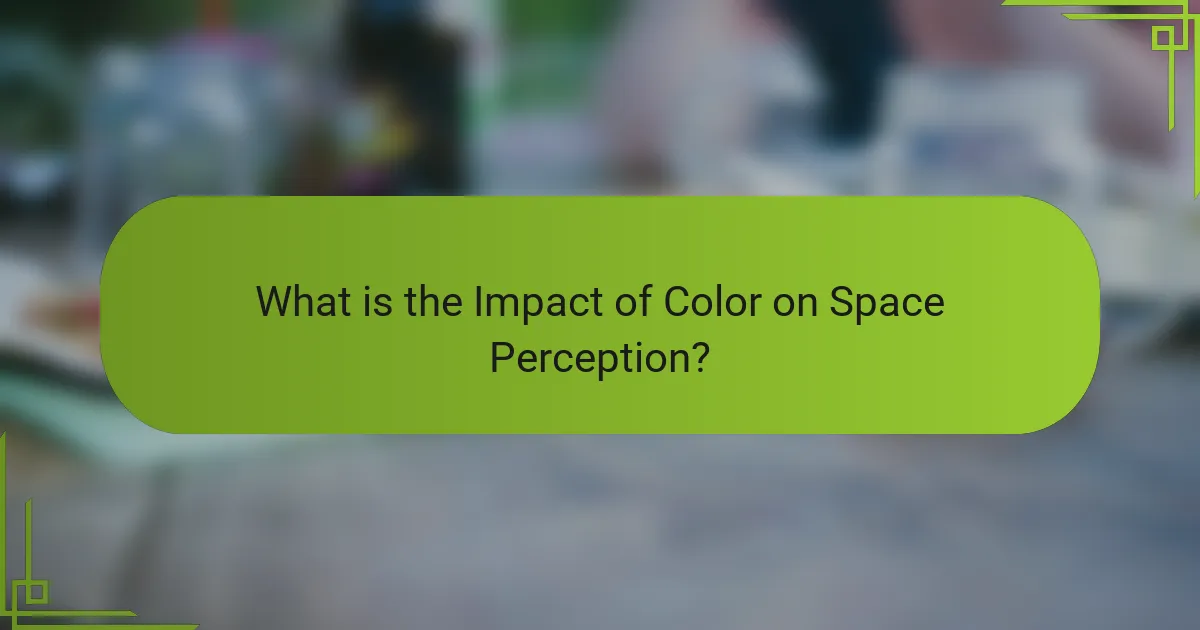 What is the Impact of Color on Space Perception?